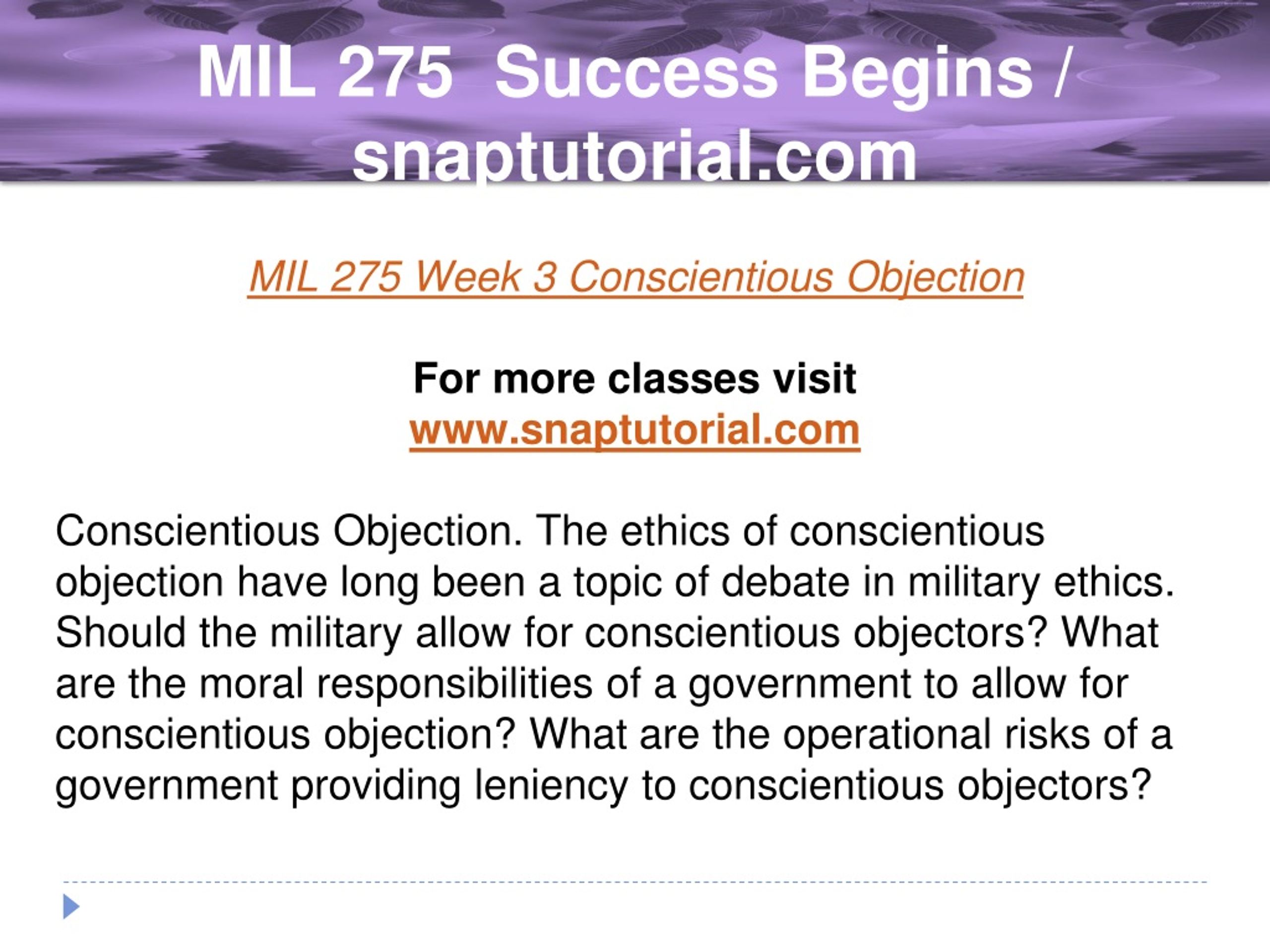 MIL 275 Success Begins / snaptutorial.com

MIL 275 Week 3 Conscientious Objection

For more classes visit
www.snaptutorial.com

Conscientious Objection. The ethics of conscientious objection have long been a topic of debate in military ethics. Should the military allow for conscientious objectors? What are the moral responsibilities of a government to allow for conscientious objection? What are the operational risks of a government providing leniency to conscientious objectors?